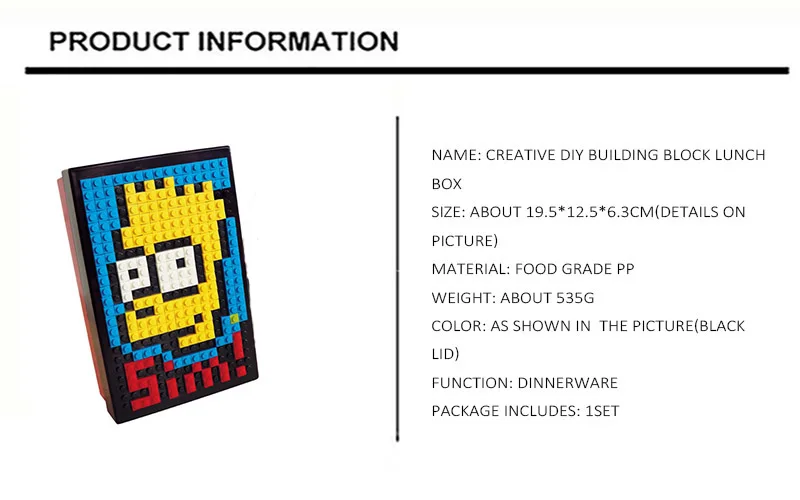 PRODUCT INFORMATION

Sim!

NAME: CREATIVE DIY BUILDING BLOCK LUNCH BOX

SIZE: ABOUT 19.5*12.5*6.3CM(DETAILS ON PICTURE)

MATERIAL: FOOD GRADE PP

WEIGHT: ABOUT 535G

COLOR: AS SHOWN IN THE PICTURE(BLACK LID)

FUNCTION: DINNERWARE

PACKAGE INCLUDES: 1SET